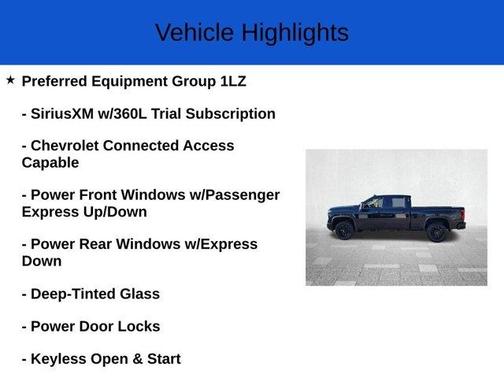 Vehicle Highlights

★ Preferred Equipment Group 1LZ

- SiriusXM w/360L Trial Subscription

- Chevrolet Connected Access Capable

- Power Front Windows w/Passenger Express Up/Down

- Power Rear Windows w/Express Down

- Deep-Tinted Glass

- Power Door Locks

- Keyless Open & Start